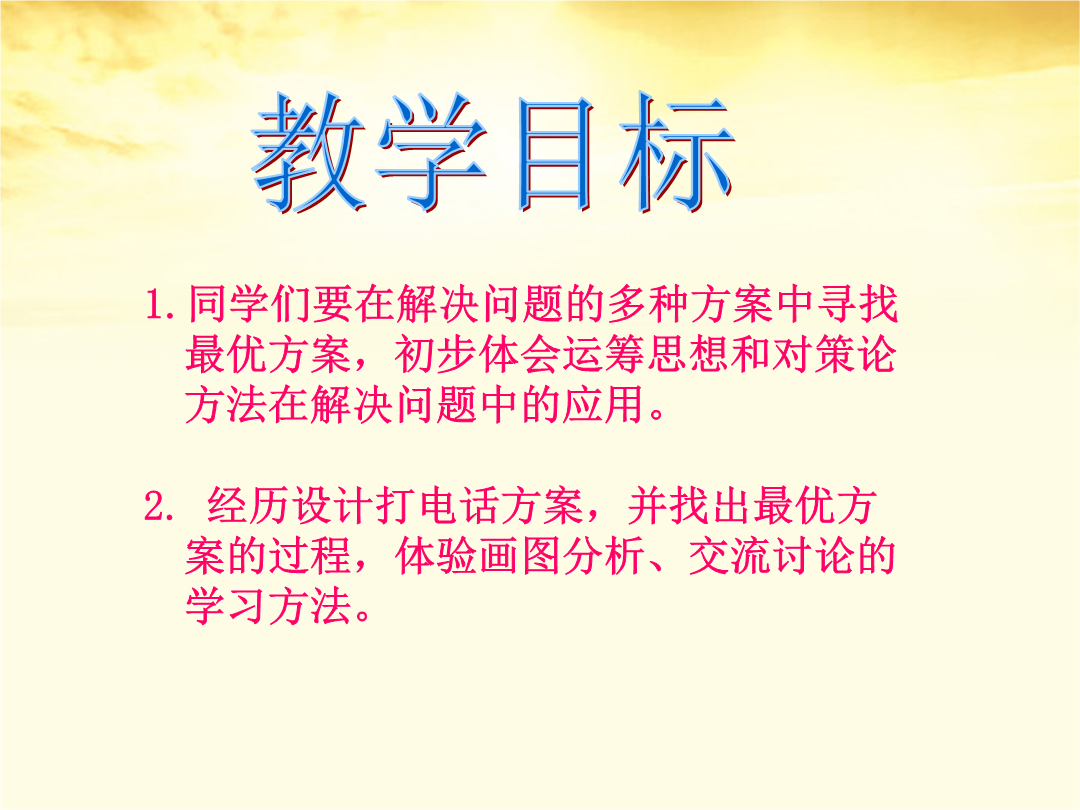 教学目标

1.同学们要在解决问题的多种方案中寻找最优方案，初步体会运筹思想和对策论方法在解决问题中的应用。

2. 经历设计打电话方案，并找出最优方案的过程，体验画图分析、交流讨论的学习方法。